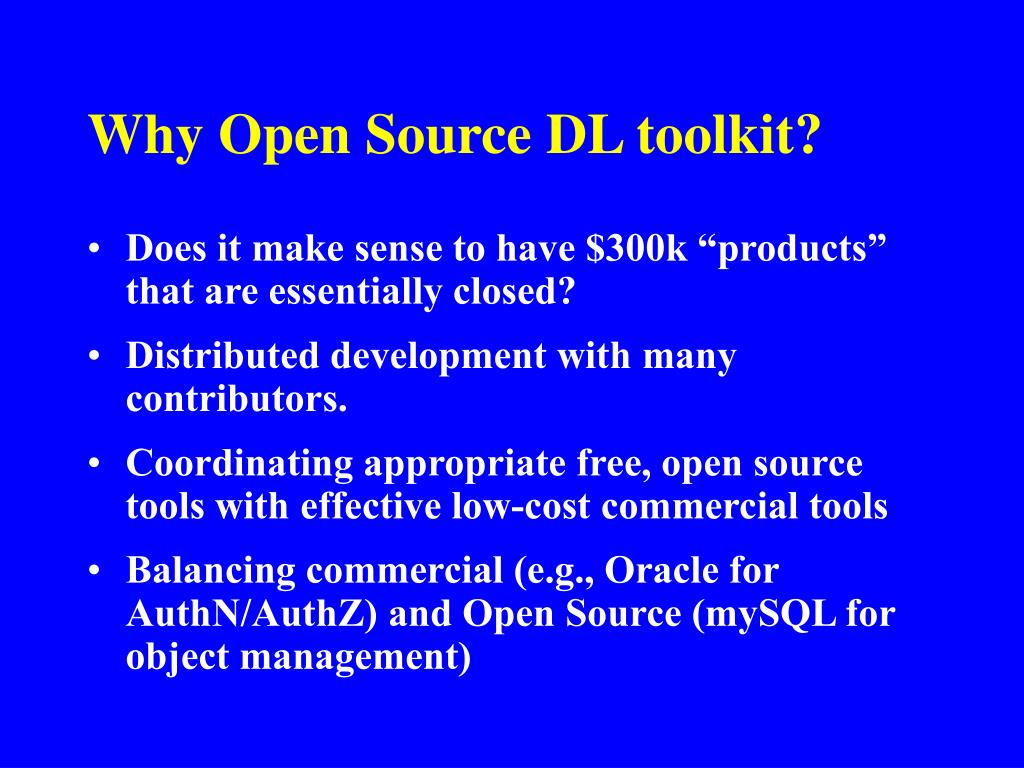 Why Open Source DL toolkit?

• Does it make sense to have \$300k “products” that are essentially closed?

• Distributed development with many contributors.

• Coordinating appropriate free, open source tools with effective low-cost commercial tools

• Balancing commercial (e.g., Oracle for AuthN/AuthZ) and Open Source (mySQL for object management)